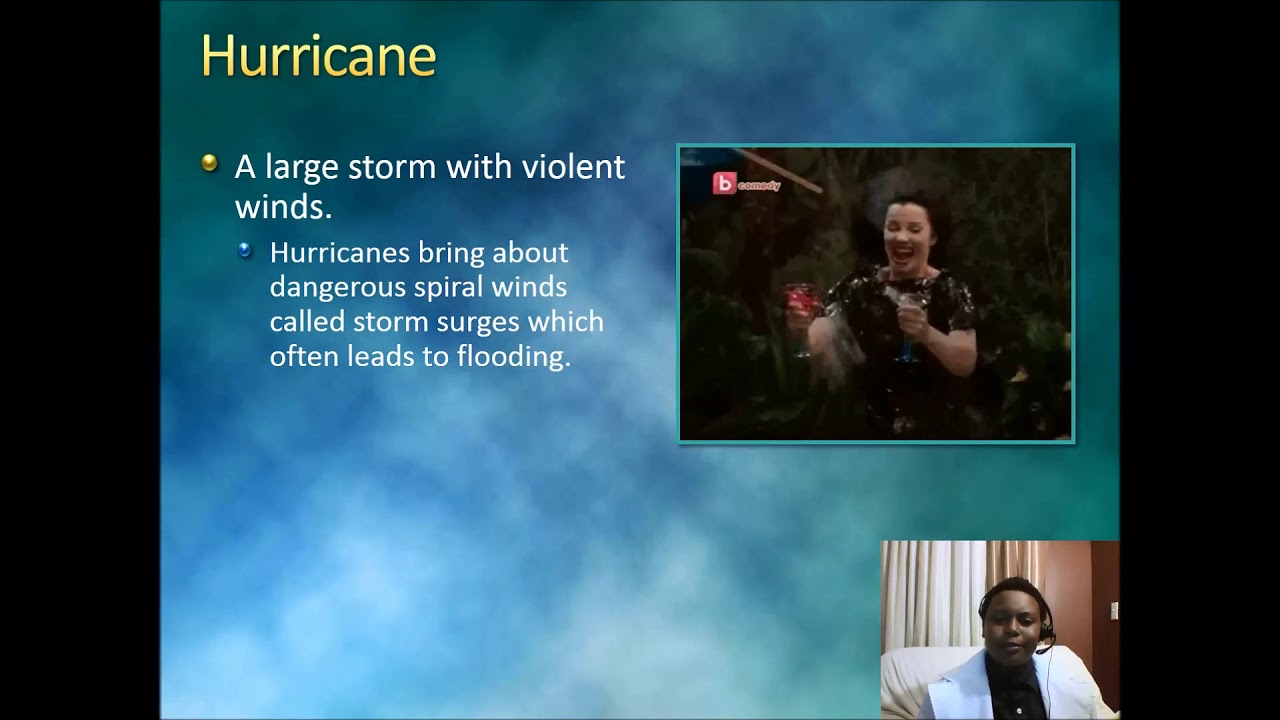 Hurricane

A large storm with violent winds.

Hurricanes bring about dangerous spiral winds called storm surges which often leads to flooding.

b comedy